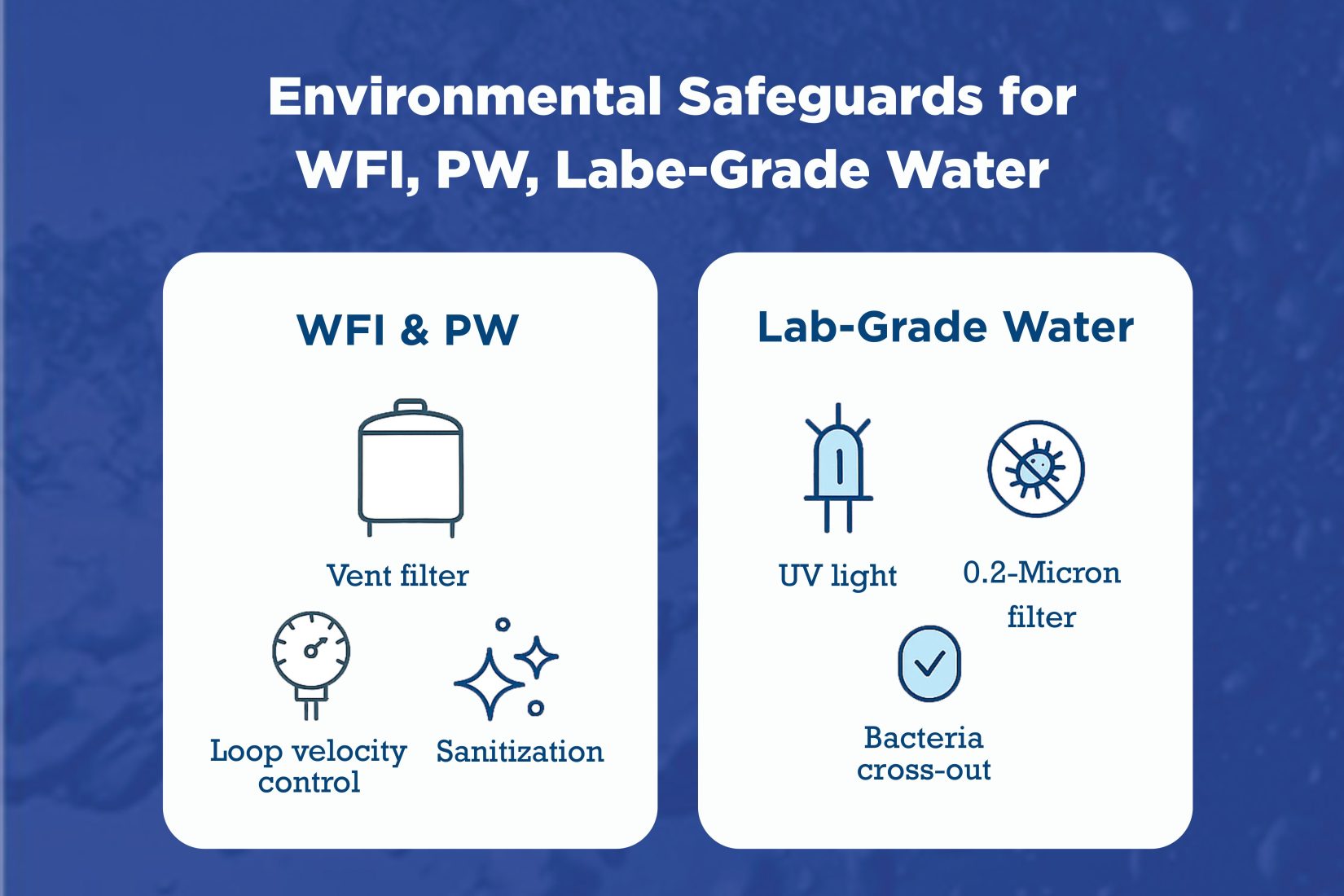 Environmental Safeguards for WFI, PW, Labe-Grade Water

WFI & PW

Vent filter

Loop velocity control

Sanitization

Lab-Grade Water

UV light

0.2-Micron filter

Bacteria cross-out